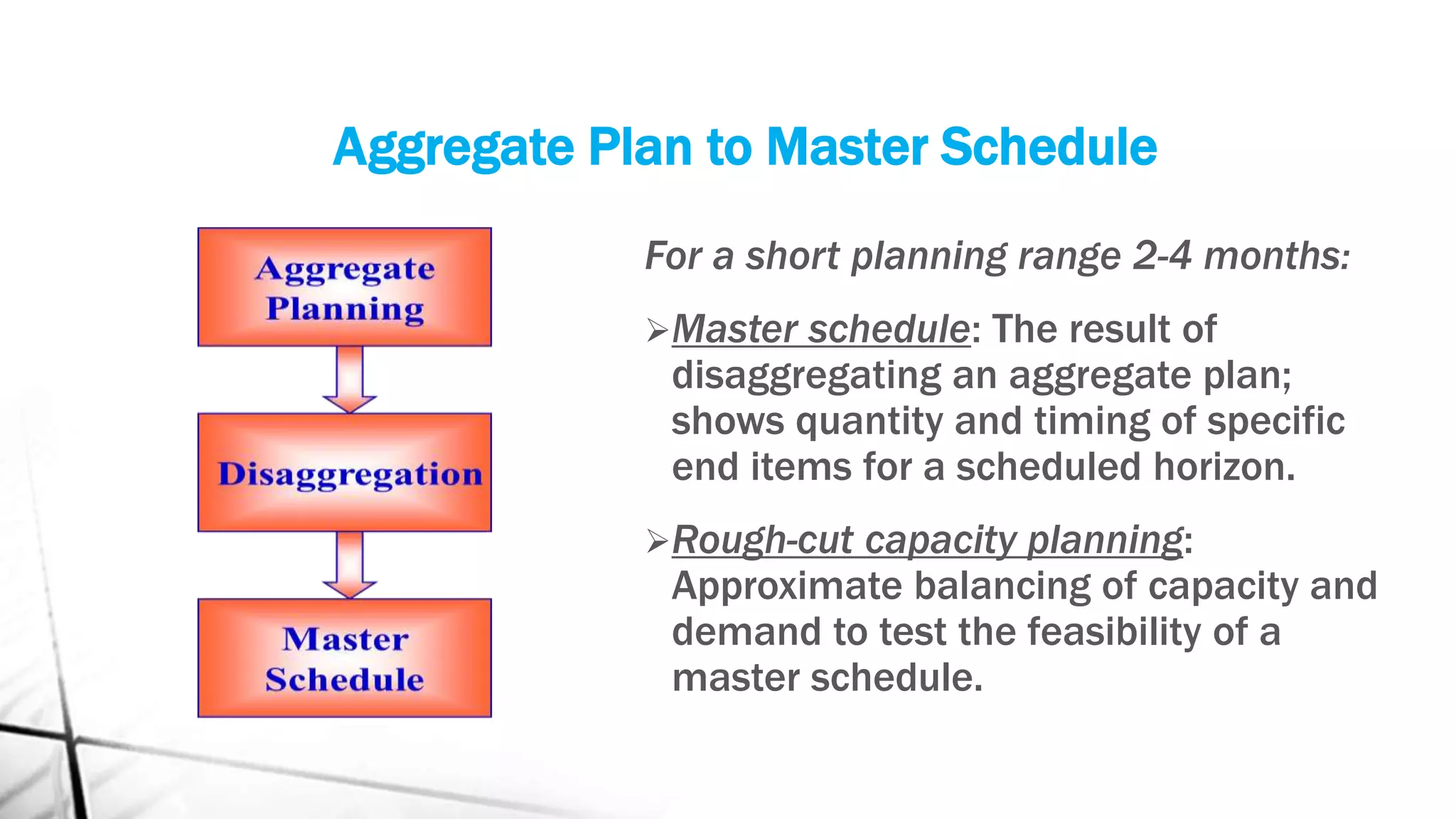 Aggregate Plan to Master Schedule

Aggregate Planning

Disaggregation

Master Schedule

For a short planning range 2-4 months:

➢Master schedule: The result of disaggregating an aggregate plan; shows quantity and timing of specific end items for a scheduled horizon.

➢Rough-cut capacity planning: Approximate balancing of capacity and demand to test the feasibility of a master schedule.